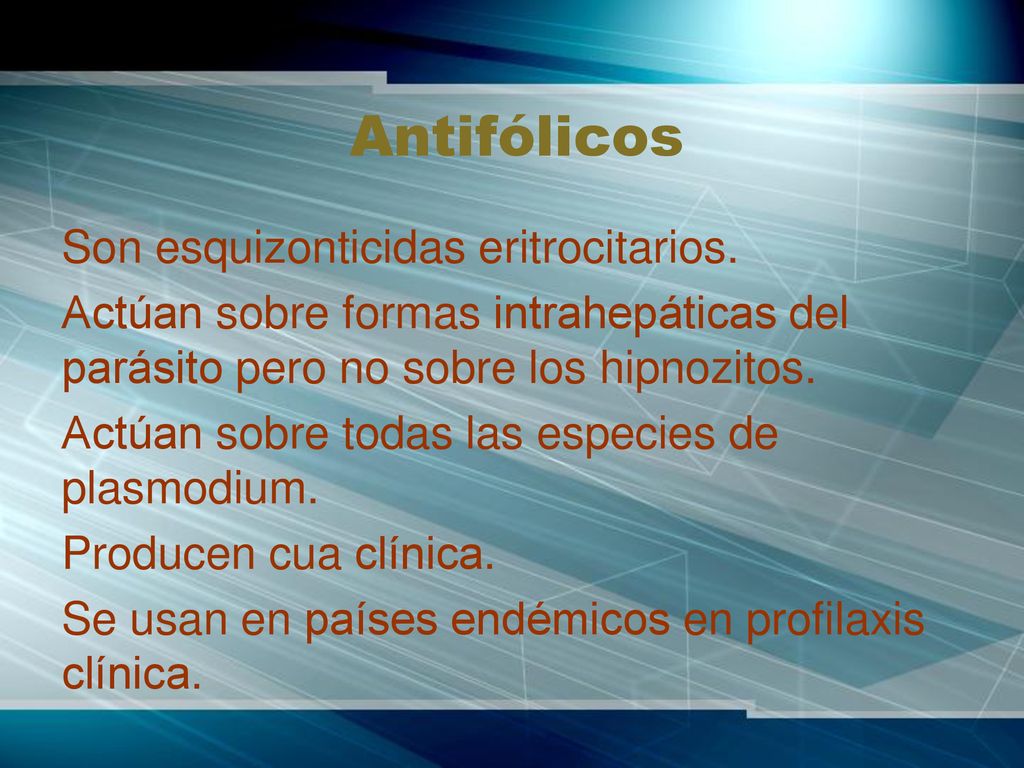 Antifólicos

Son esquizonticidas eritrocitarios.

Actúan sobre formas intrahepáticas del parásito pero no sobre los hipnozitos.

Actúan sobre todas las especies de plasmodium.

Producen cua clínica.

Se usan en países endémicos en profilaxis clínica.